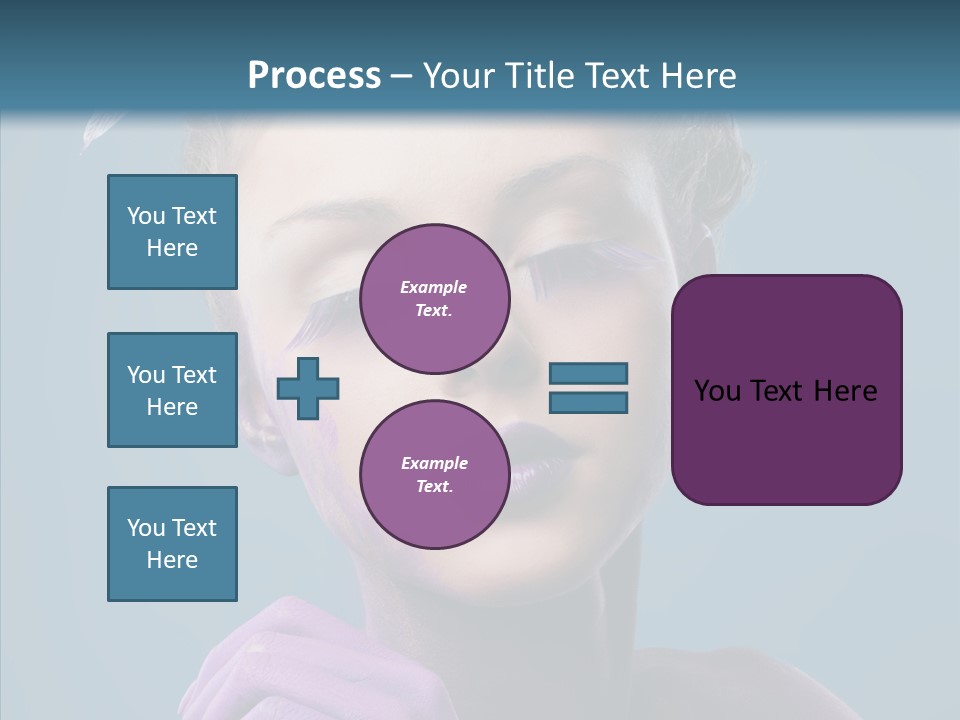 Process – Your Title Text Here

You Text Here

You Text Here

You Text Here

Example Text.

Example Text.

You Text Here